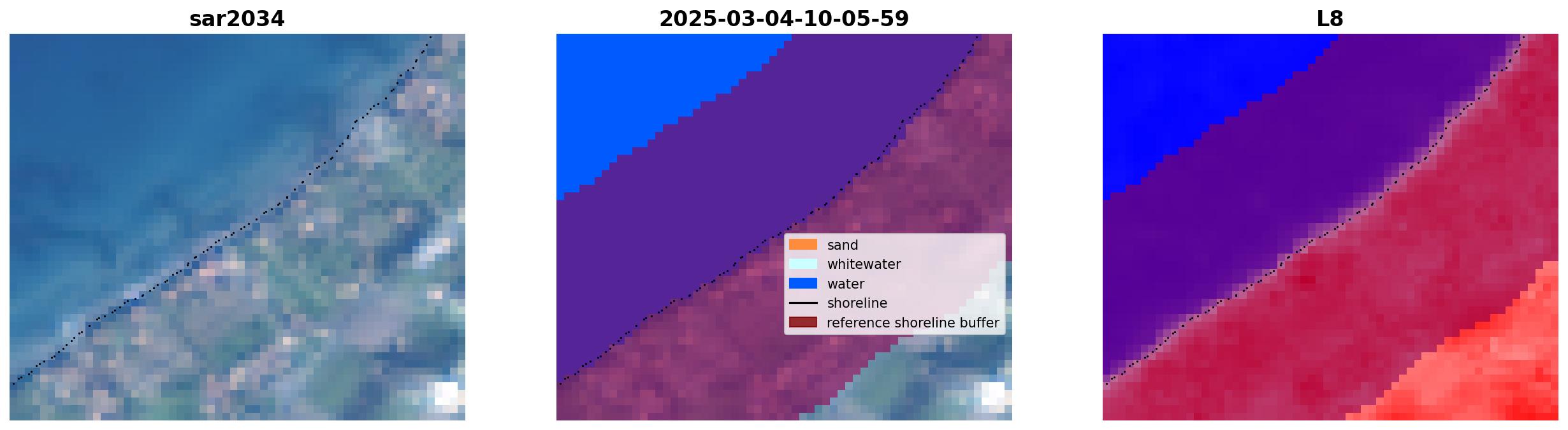 sar2034

2025-03-04-10-05-59

sand
whitewater
water
shoreline
reference shoreline buffer

L8